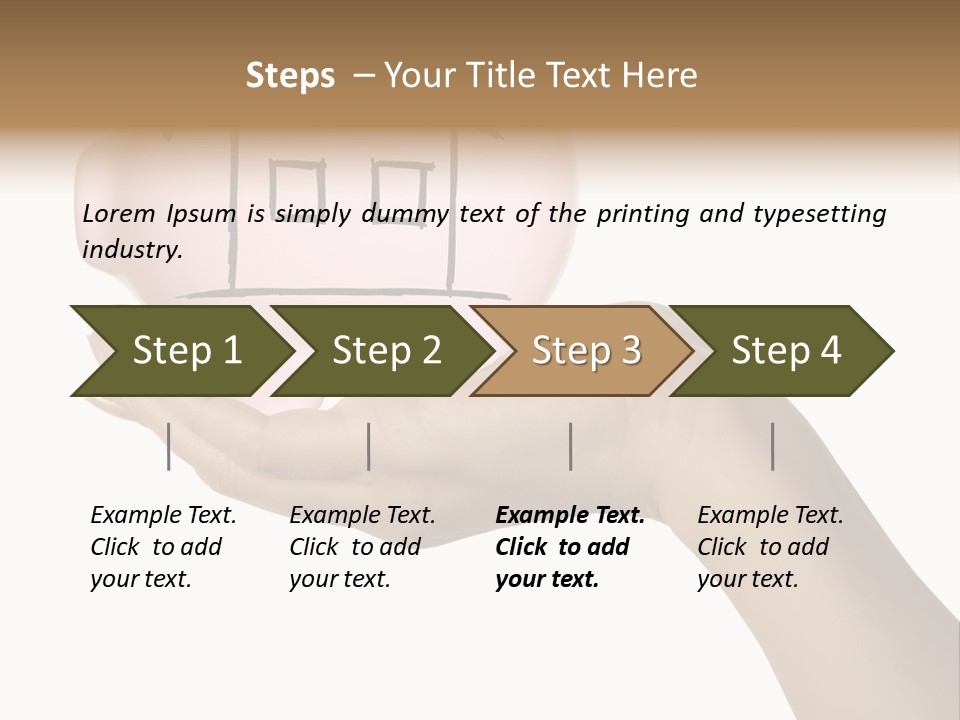 Steps – Your Title Text Here

Lorem Ipsum is simply dummy text of the printing and typesetting industry.

Step 1

Step 2

Step 3

Step 4

Example Text. Click to add your text.

Example Text. Click to add your text.

Example Text. Click to add your text.

Example Text. Click to add your text.